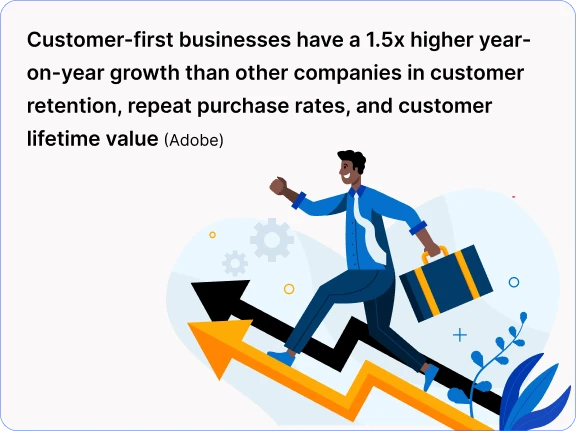 Customer-first businesses have a 1.5x higher year-on-year growth than other companies in customer retention, repeat purchase rates, and customer lifetime value (Adobe)